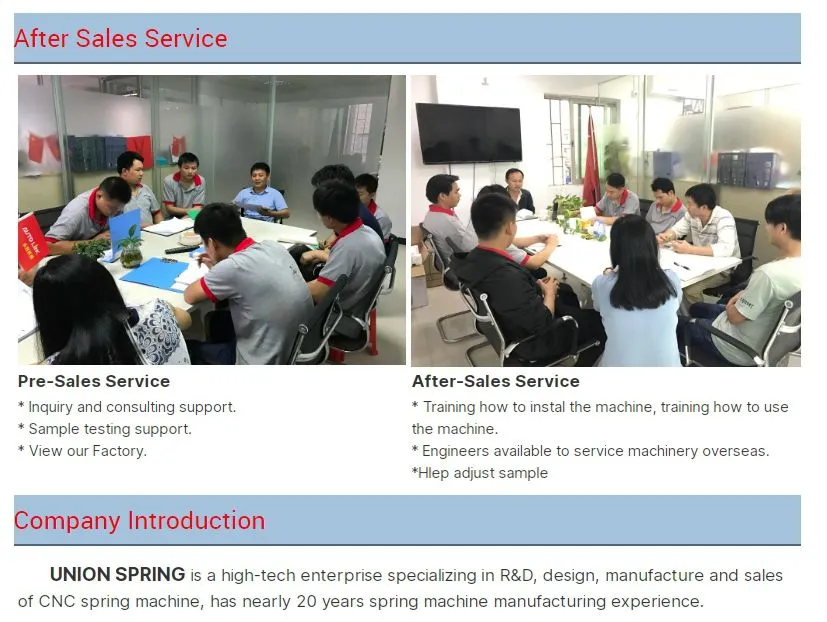 After Sales Service

Pre-Sales Service
* Inquiry and consulting support.
* Sample testing support.
* View our Factory.

After-Sales Service
* Training how to instal the machine, training how to use the machine.
* Engineers available to service machinery overseas.
*Hlep adjust sample

Company Introduction

UNION SPRING is a high-tech enterprise specializing in R&D, design, manufacture and sales of CNC spring machine, has nearly 20 years spring machine manufacturing experience.